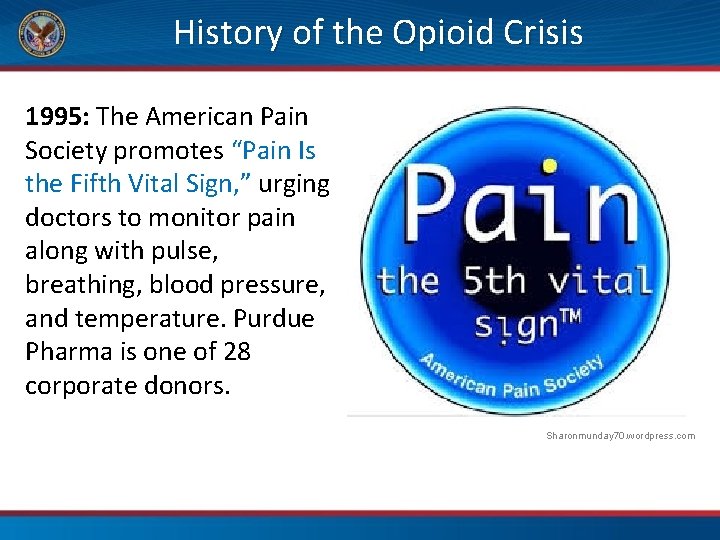 History of the Opioid Crisis

1995: The American Pain Society promotes "Pain Is the Fifth Vital Sign," urging doctors to monitor pain along with pulse, breathing, blood pressure, and temperature. Purdue Pharma is one of 28 corporate donors.

Pain
the 5th vital sign™
American Pain Society

Sharonmunday70.wordpress.com